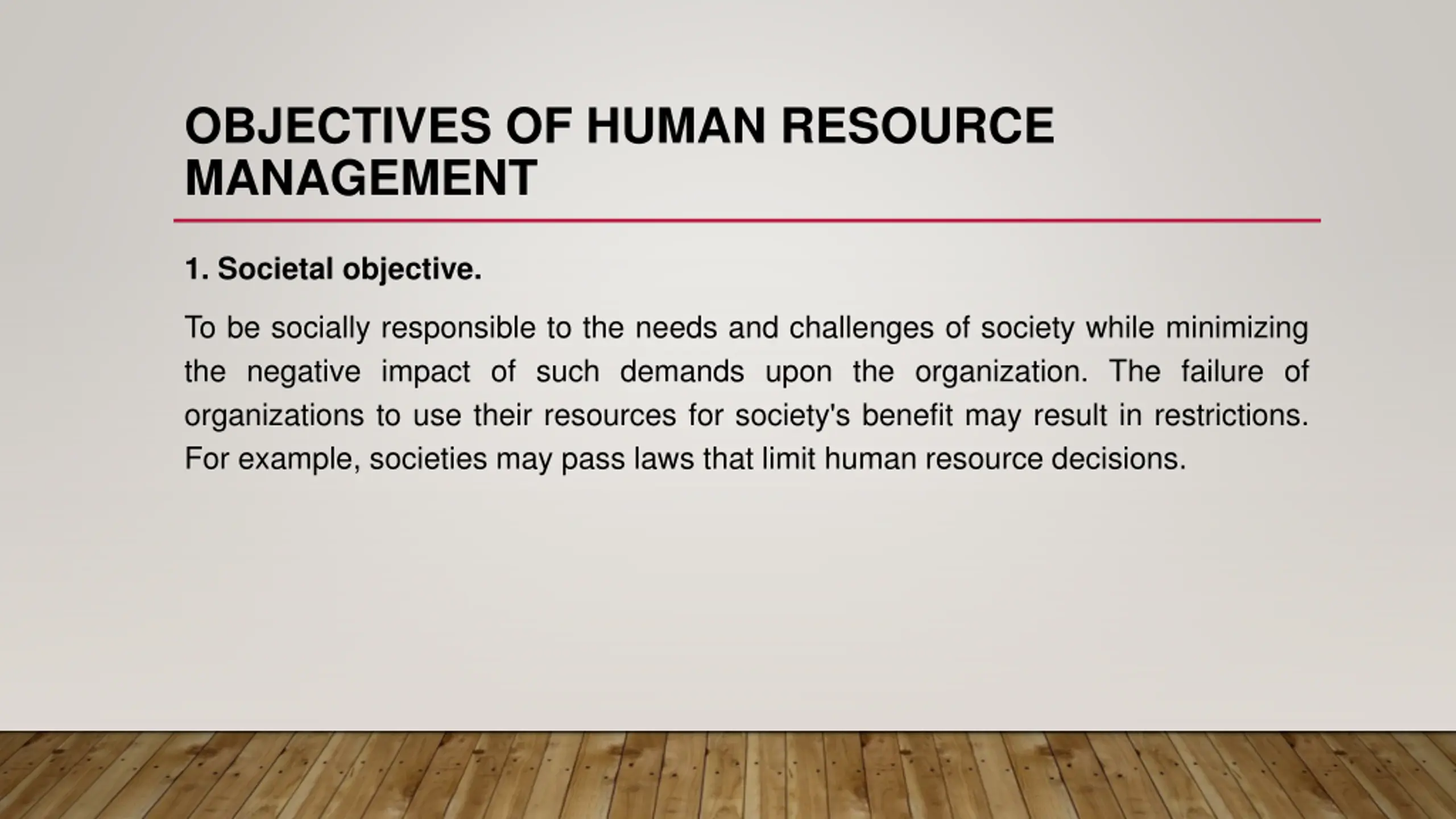 OBJECTIVES OF HUMAN RESOURCE MANAGEMENT

1. Societal objective.

To be socially responsible to the needs and challenges of society while minimizing the negative impact of such demands upon the organization. The failure of organizations to use their resources for society's benefit may result in restrictions. For example, societies may pass laws that limit human resource decisions.